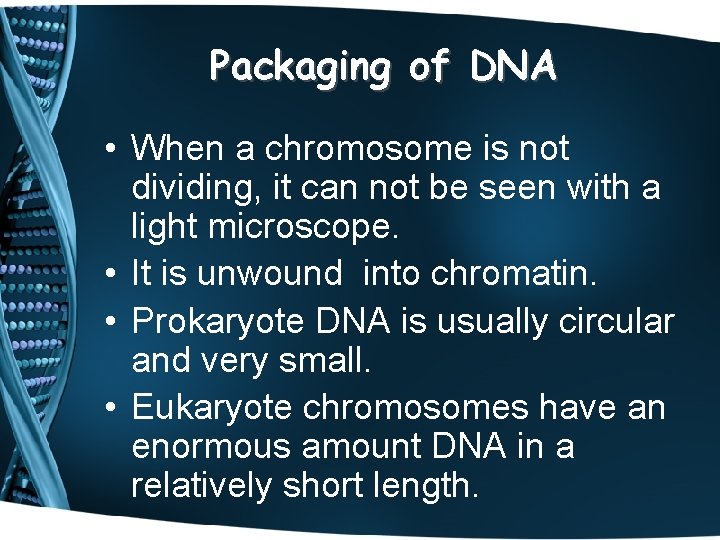 Packaging of DNA

• When a chromosome is not dividing, it can not be seen with a light microscope.
• It is unwound into chromatin.
• Prokaryote DNA is usually circular and very small.
• Eukaryote chromosomes have an enormous amount DNA in a relatively short length.